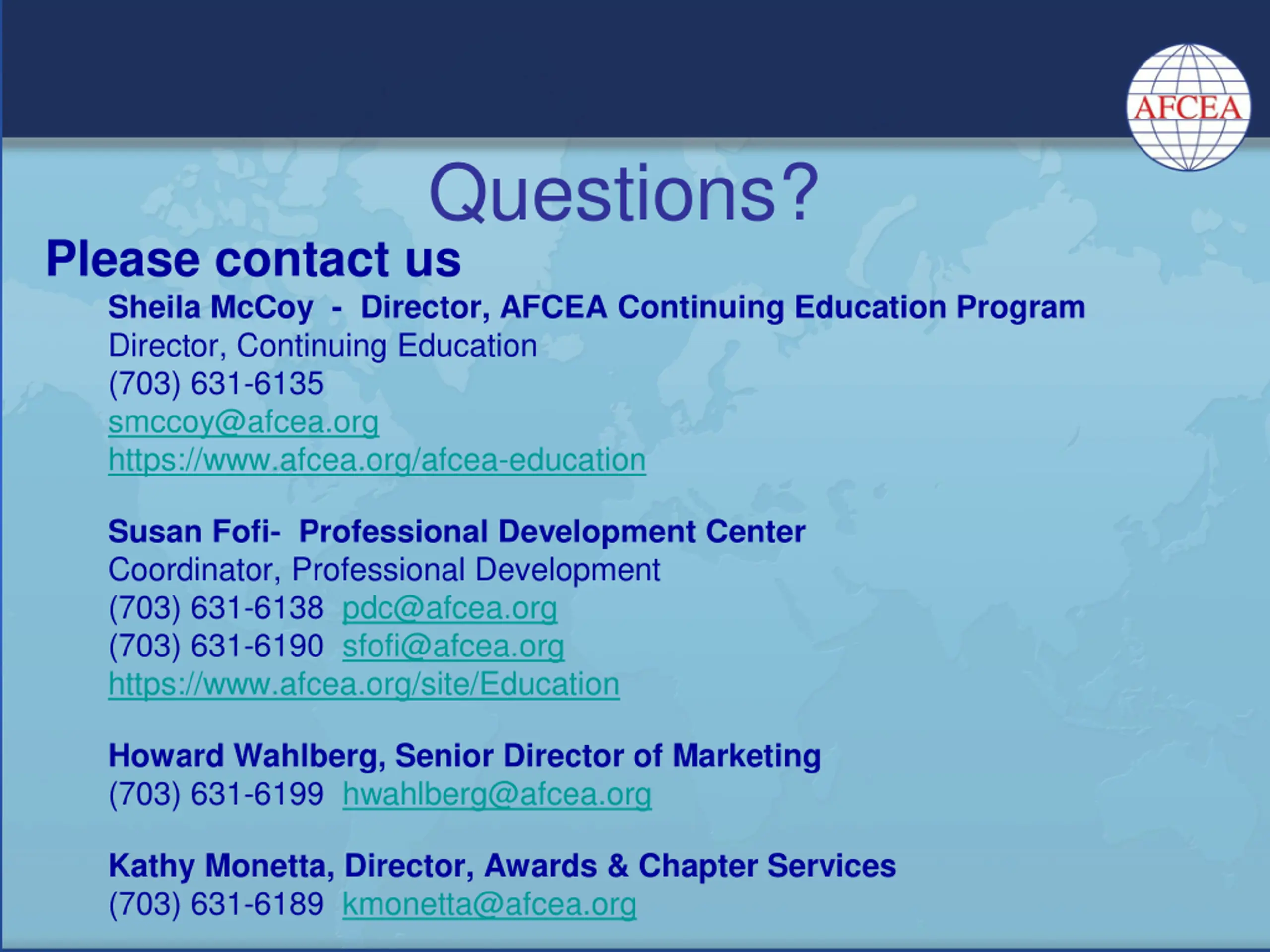 AFCEA

Questions?

Please contact us

Sheila McCoy - Director, AFCEA Continuing Education Program
Director, Continuing Education
(703) 631-6135
smccoy@afcea.org
https://www.afcea.org/afcea-education

Susan Fofi- Professional Development Center
Coordinator, Professional Development
(703) 631-6138 pdc@afcea.org
(703) 631-6190 sfofi@afcea.org
https://www.afcea.org/site/Education

Howard Wahlberg, Senior Director of Marketing
(703) 631-6199 hwahlberg@afcea.org

Kathy Monetta, Director, Awards & Chapter Services
(703) 631-6189 kmonetta@afcea.org